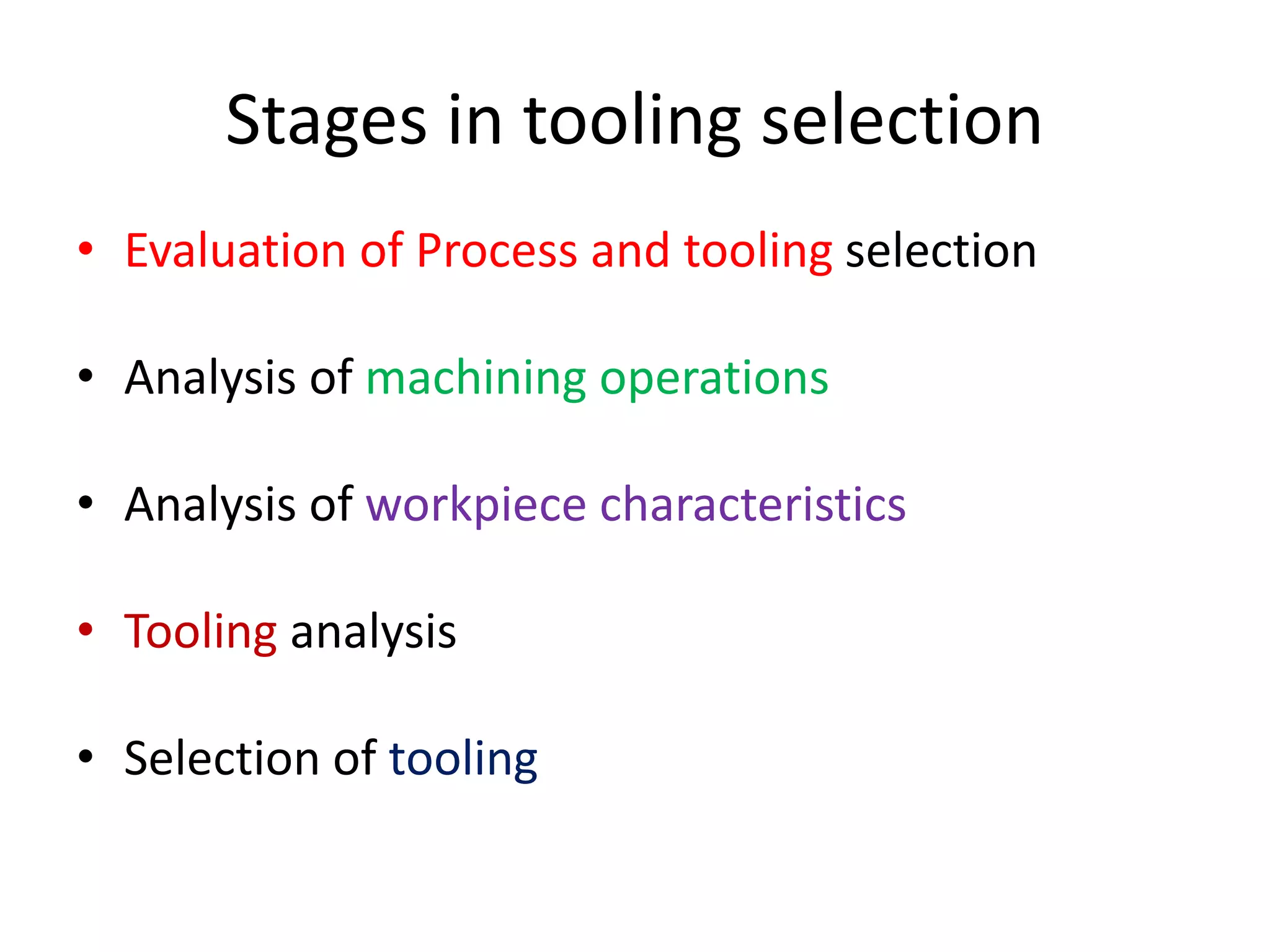 Stages in tooling selection

• Evaluation of Process and tooling selection

• Analysis of machining operations

• Analysis of workpiece characteristics

• Tooling analysis

• Selection of tooling